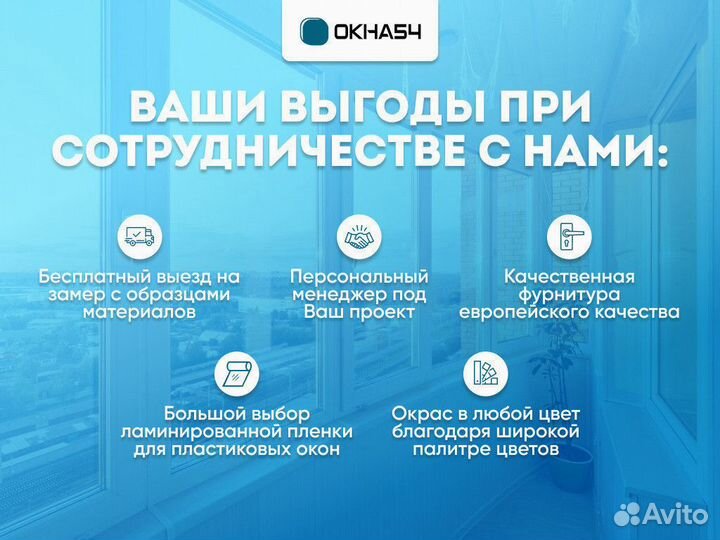 ОКНА54

ВАШИ ВЫГОДЫ ПРИ СОТРУДНИЧЕСТВЕ С НАМИ:

Бесплатный выезд на замер с образцами материалов

Персональный менеджер под Ваш проект

Качественная фурнитура европейского качества

Большой выбор ламинированной пленки для пластиковых окон

Окрас в любой цвет благодаря широкой палитре цветов

Avito